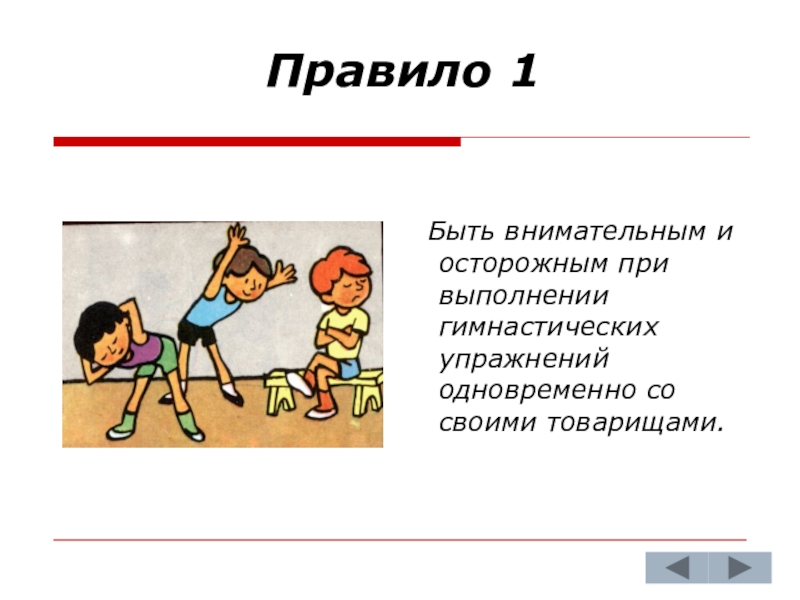 Правило 1

Быть внимательным и осторожным при выполнении гимнастических упражнений одновременно со своими товарищами.